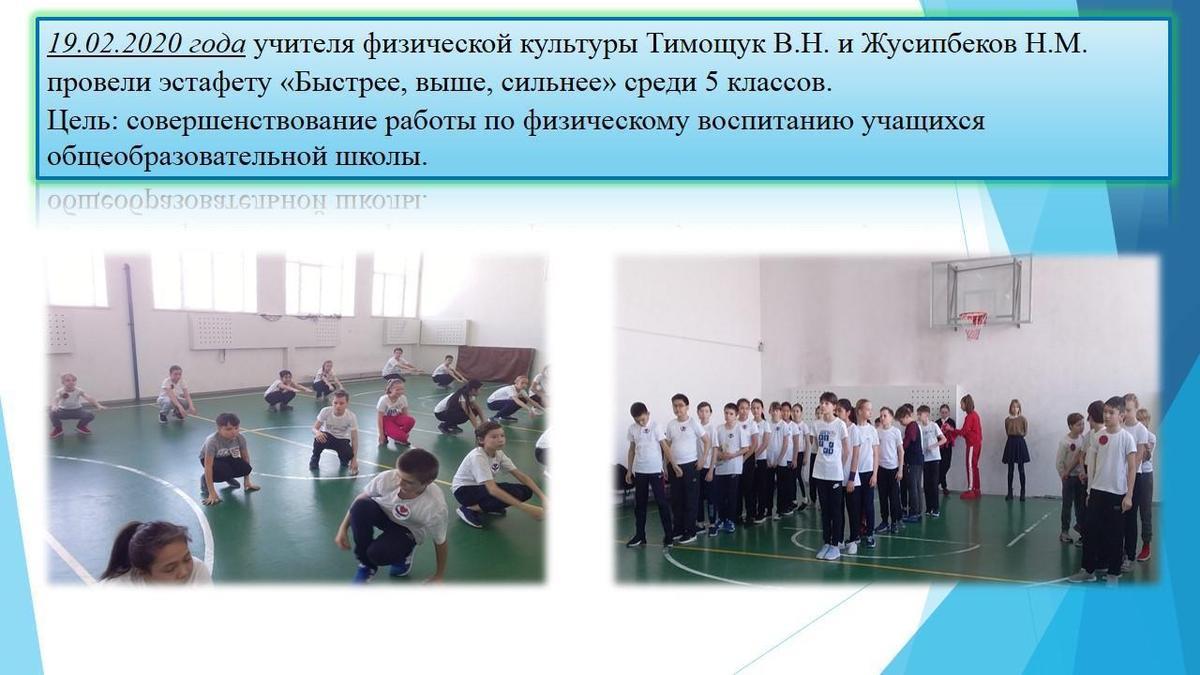 19.02.2020 года учителя физической культуры Тимощук В.Н. и Жусипбеков Н.М. провели эстафету «Быстрее, выше, сильнее» среди 5 классов.
Цель: совершенствование работы по физическому воспитанию учащихся общеобразовательной школы.